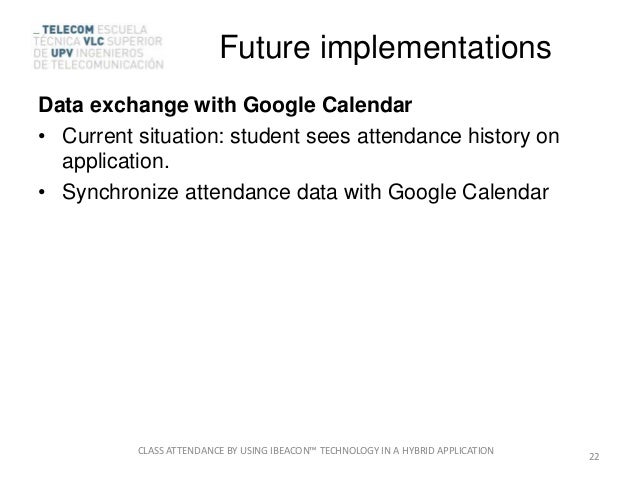 _ TELECOM ESCUELA
TÉCNICA VLC SUPERIOR
DE UPV INGENIEROS
DE TELECOMUNICACIÓN

Future implementations

Data exchange with Google Calendar

• Current situation: student sees attendance history on application.
• Synchronize attendance data with Google Calendar

CLASS ATTENDANCE BY USING IBEACON™ TECHNOLOGY IN A HYBRID APPLICATION

22